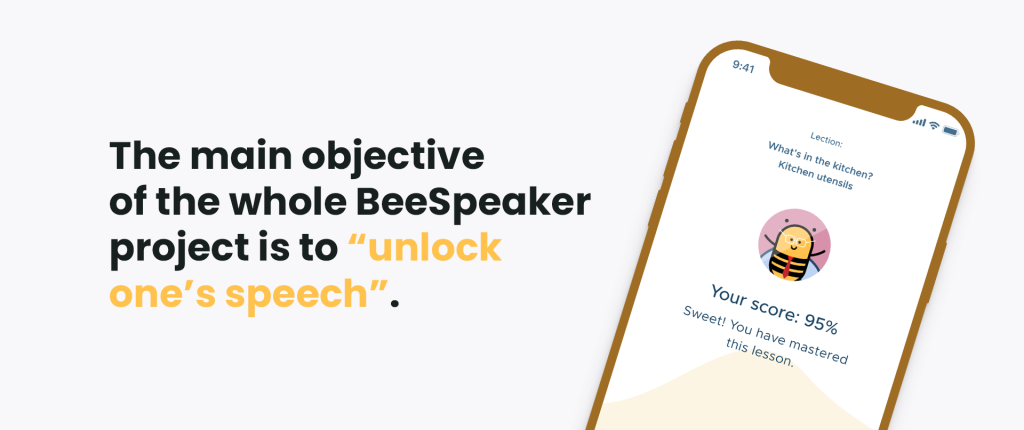 The main objective of the whole BeeSpeaker project is to “unlock one’s speech”.

9:41

Lection:
What's in the kitchen?
Kitchen utensils

Your score: 95%
Sweet! You have mastered this lesson.